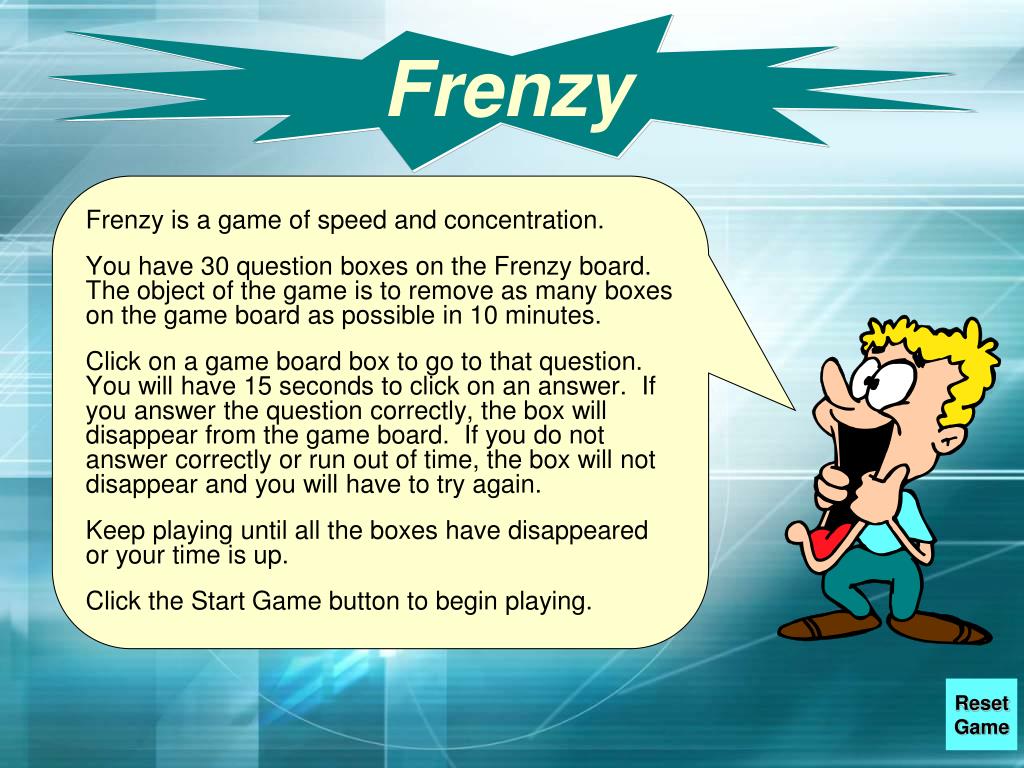 Frenzy

Frenzy is a game of speed and concentration.

You have 30 question boxes on the Frenzy board. The object of the game is to remove as many boxes on the game board as possible in 10 minutes.

Click on a game board box to go to that question. You will have 15 seconds to click on an answer. If you answer the question correctly, the box will disappear from the game board. If you do not answer correctly or run out of time, the box will not disappear and you will have to try again.

Keep playing until all the boxes have disappeared or your time is up.

Click the Start Game button to begin playing.

Reset Game